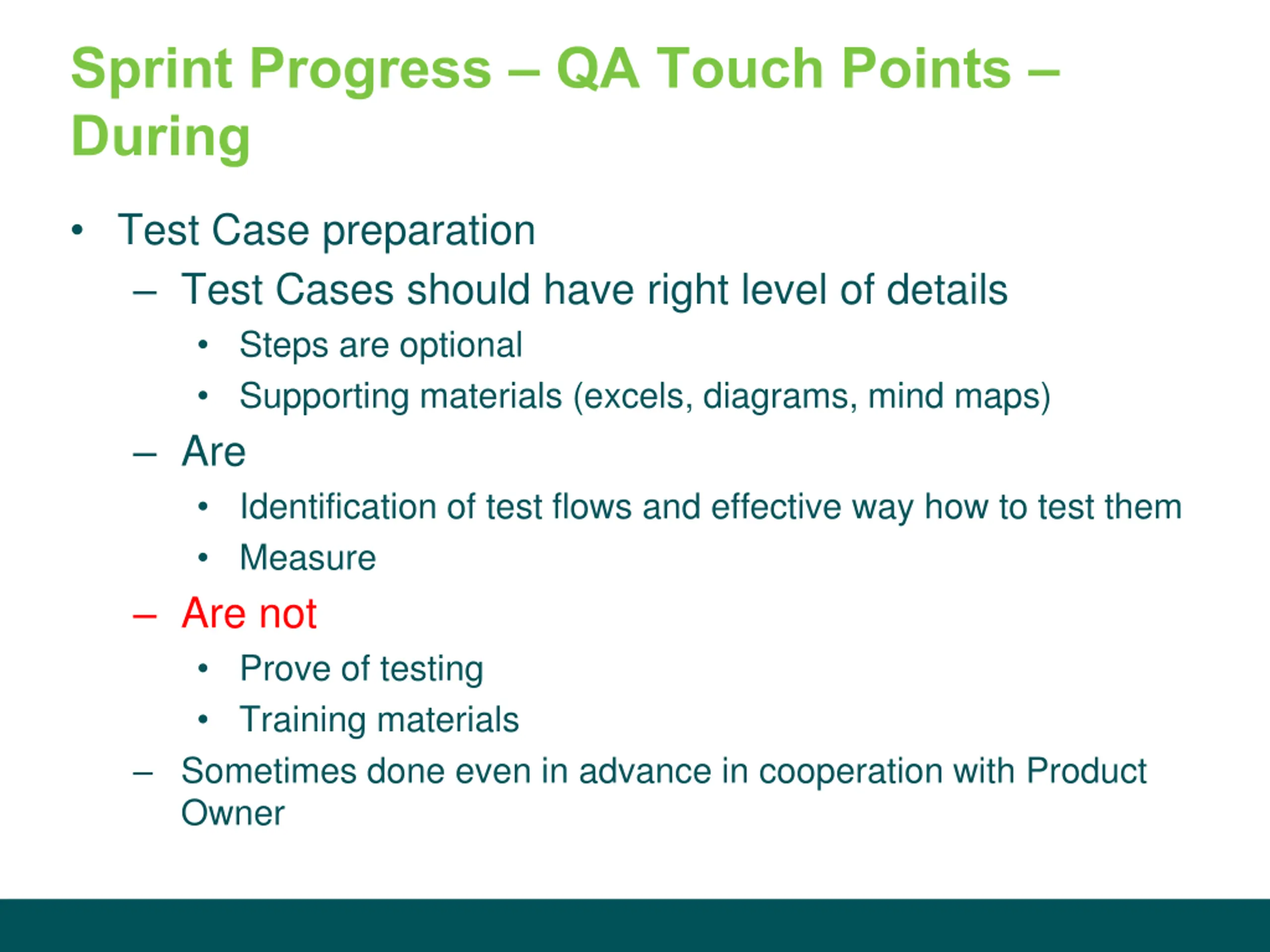 Sprint Progress – QA Touch Points – During

• Test Case preparation
  – Test Cases should have right level of details
    • Steps are optional
    • Supporting materials (excels, diagrams, mind maps)
  – Are
    • Identification of test flows and effective way how to test them
    • Measure
  – Are not
    • Prove of testing
    • Training materials
  – Sometimes done even in advance in cooperation with Product Owner